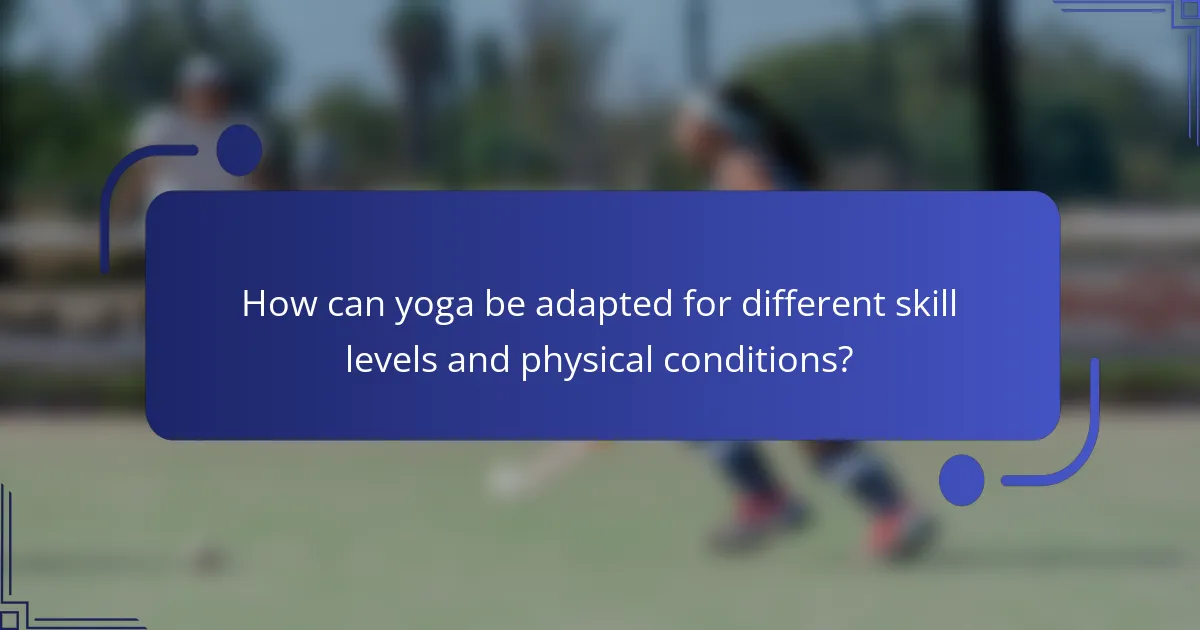 How can yoga be adapted for different skill levels and physical conditions?